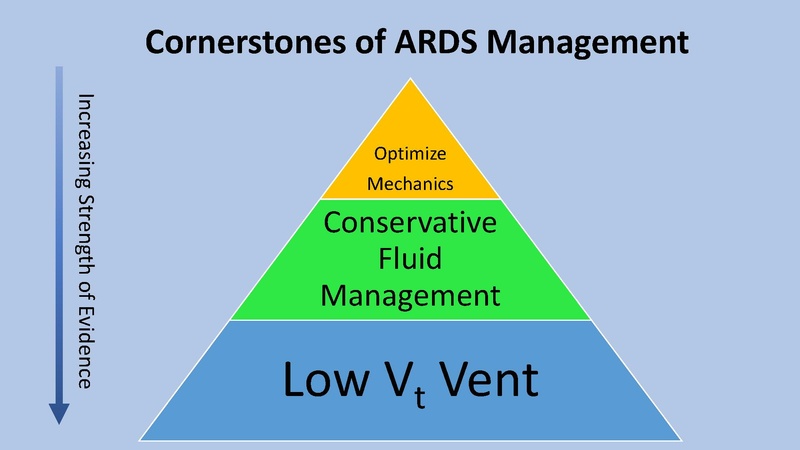 Cornerstones of ARDS Management

Increasing Strength of Evidence

Optimize Mechanics

Conservative Fluid Management

Low $V_t$ Vent